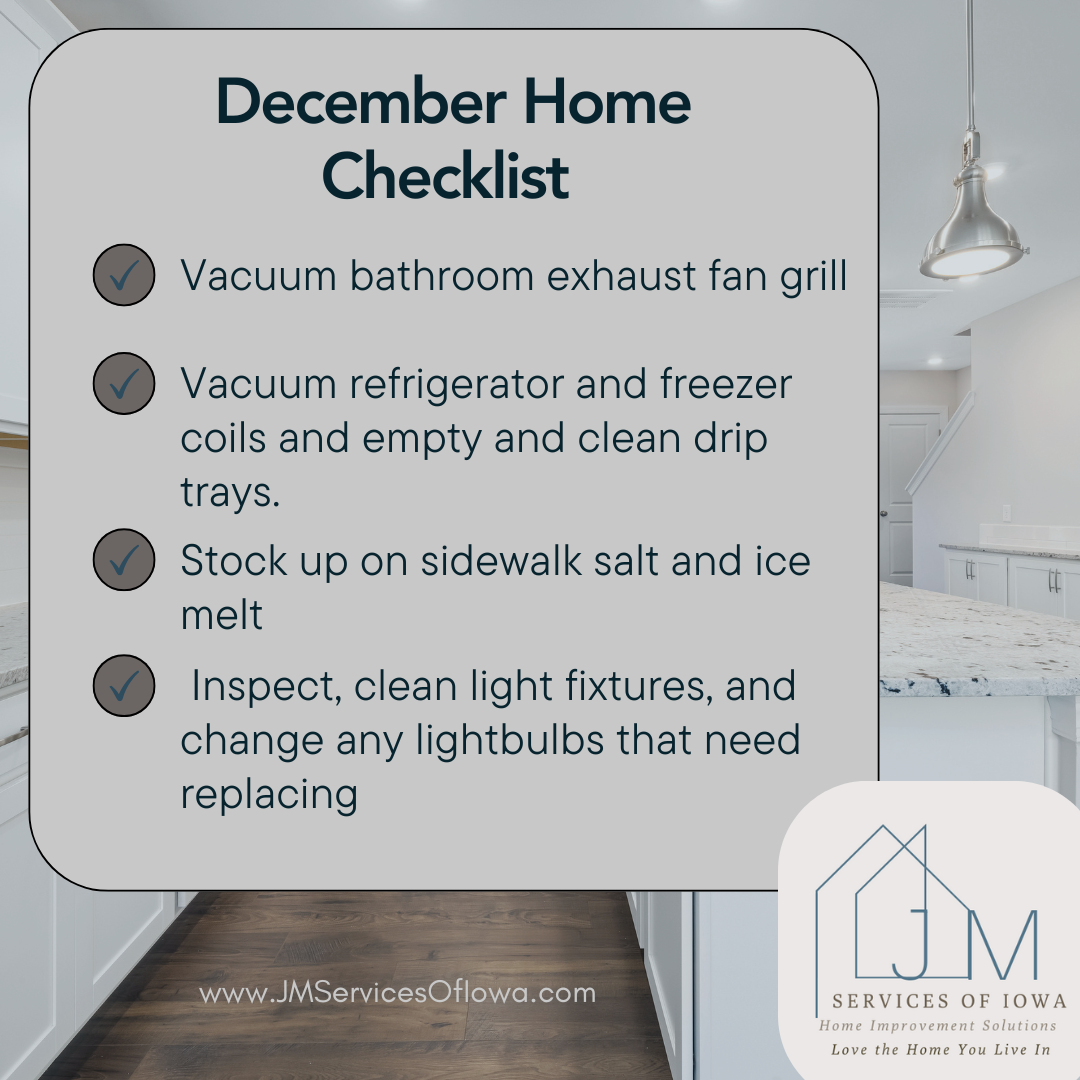 December Home Checklist

Vacuum bathroom exhaust fan grill

Vacuum refrigerator and freezer coils and empty and clean drip trays.

Stock up on sidewalk salt and ice melt

Inspect, clean light fixtures, and change any lightbulbs that need replacing

www.JMServicesOfIowa.com

JM
SERVICES OF IOWA
Home Improvement Solutions
Love the Home You Live In